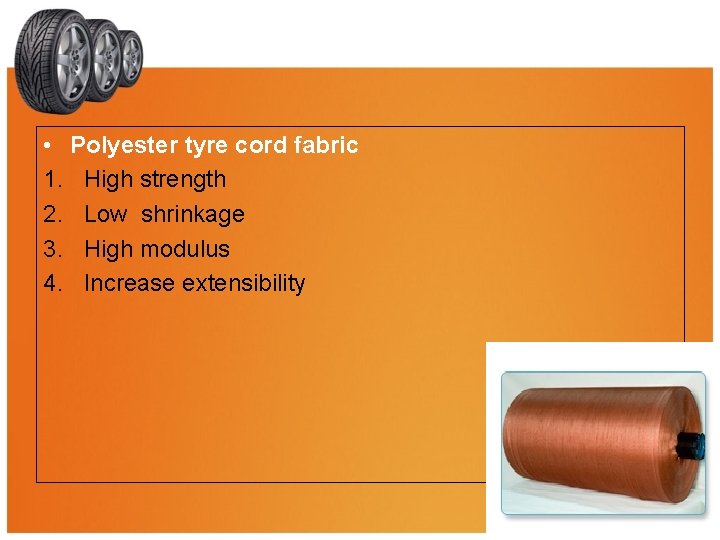 • Polyester tyre cord fabric
1. High strength
2. Low  shrinkage
3. High modulus
4. Increase extensibility